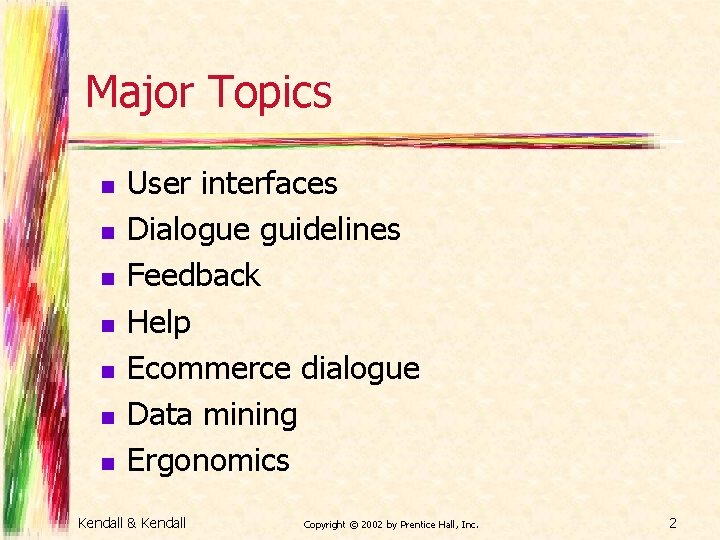 Major Topics

- User interfaces
- Dialogue guidelines
- Feedback
- Help
- Ecommerce dialogue
- Data mining
- Ergonomics

Kendall & Kendall

Copyright © 2002 by Prentice Hall, Inc.

2